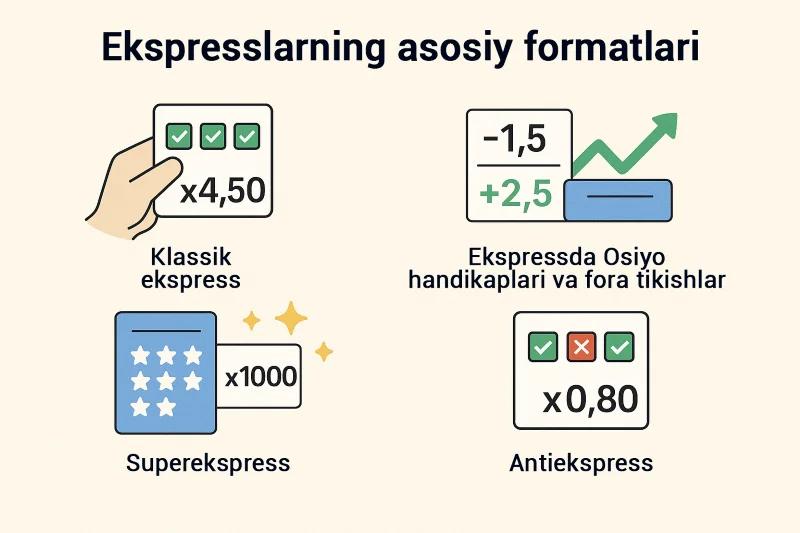 Ekspresslarning asosiy formatlari

x4,50

Klassik ekspress

−1,5

+2,5

Ekspressda Osiyo handikaplari va fora tikishlar

x1000

Superekspress

x0,80

Antiekspress